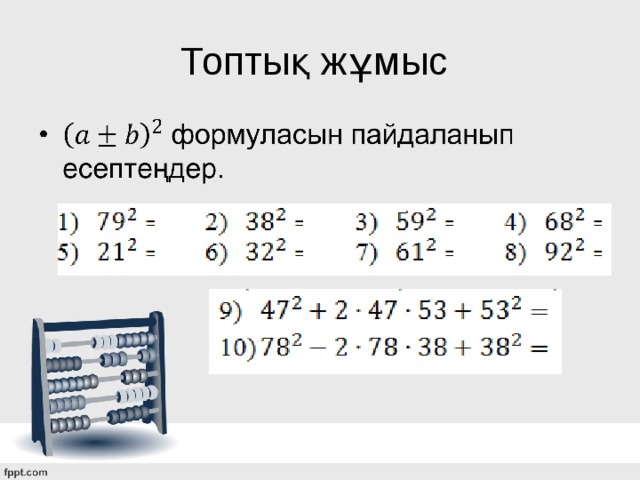 Топтық жұмыс

• $(a \pm b)^2$ формуласын пайдаланып есептеңдер.

1) $79^2 =$ 2) $38^2 =$ 3) $59^2 =$ 4) $68^2 =$
5) $21^2 =$ 6) $32^2 =$ 7) $61^2 =$ 8) $92^2 =$

9) $47^2 + 2 \cdot 47 \cdot 53 + 53^2 =$
10) $78^2 - 2 \cdot 78 \cdot 38 + 38^2 =$

fppt.com